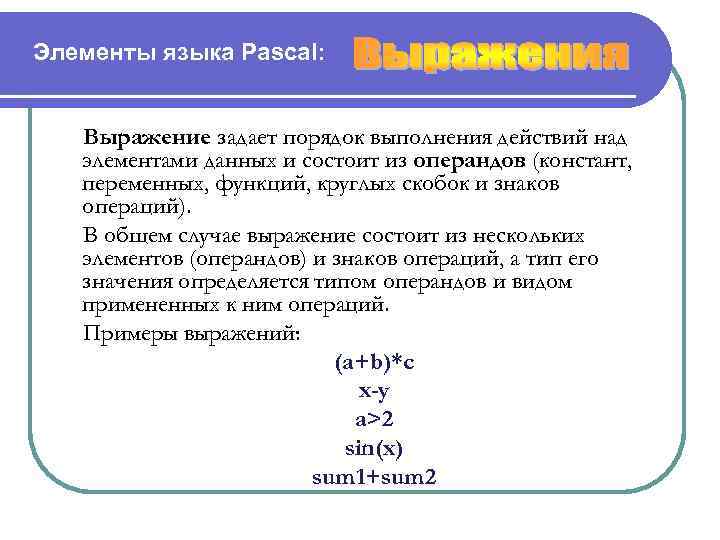 Элементы языка Pascal: Выражения

Выражение задает порядок выполнения действий над элементами данных и состоит из операндов (констант, переменных, функций, круглых скобок и знаков операций).

В общем случае выражение состоит из нескольких элементов (операндов) и знаков операций, а тип его значения определяется типом операндов и видом примененных к ним операций.

Примеры выражений:

(a+b)*c

x-y

a>2

sin(x)

sum1+sum2